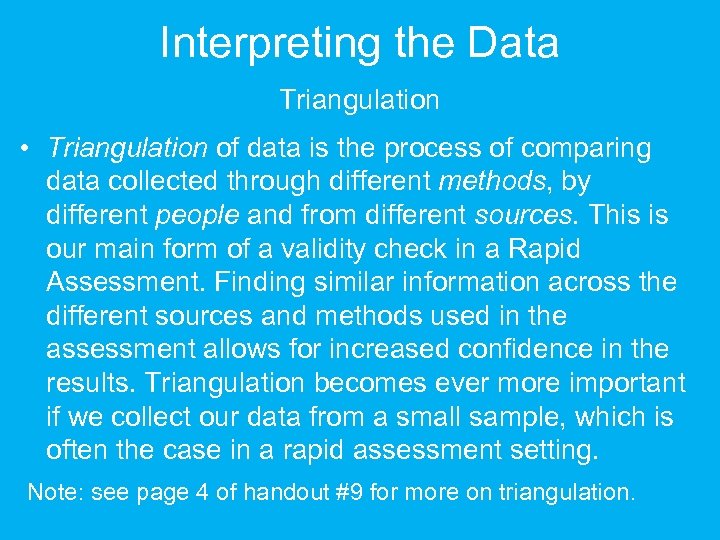 Interpreting the Data

Triangulation

• Triangulation of data is the process of comparing data collected through different methods, by different people and from different sources. This is our main form of a validity check in a Rapid Assessment. Finding similar information across the different sources and methods used in the assessment allows for increased confidence in the results. Triangulation becomes ever more important if we collect our data from a small sample, which is often the case in a rapid assessment setting.

Note: see page 4 of handout #9 for more on triangulation.